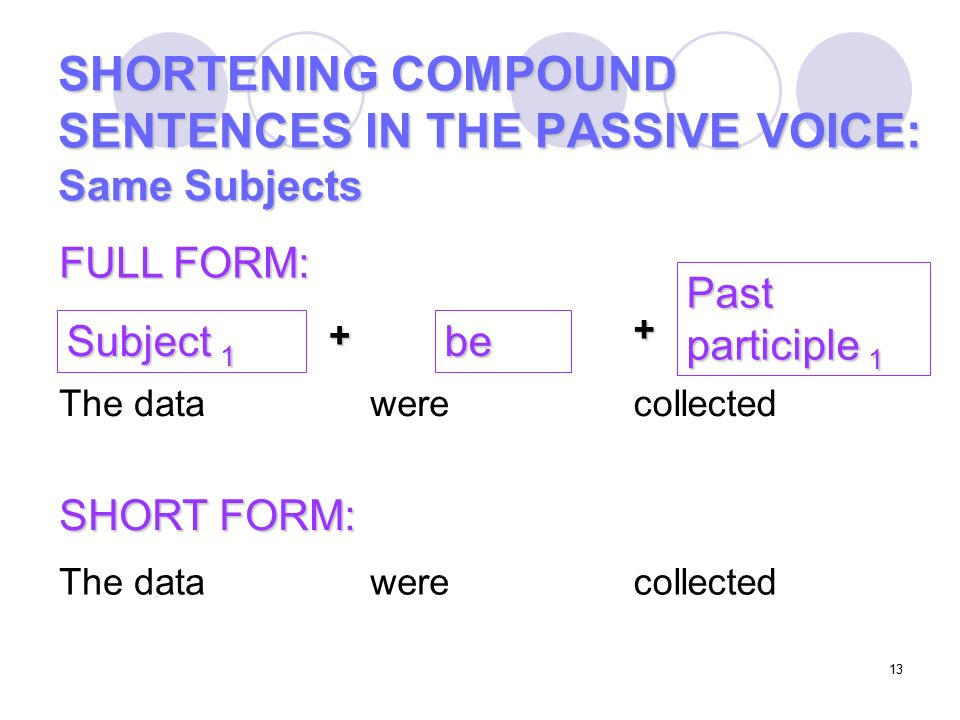 SHORTENING COMPOUND SENTENCES IN THE PASSIVE VOICE:
Same Subjects

FULL FORM:

Subject $_1$ + be + Past participle $_1$

The data were collected

SHORT FORM:

The data were collected

13